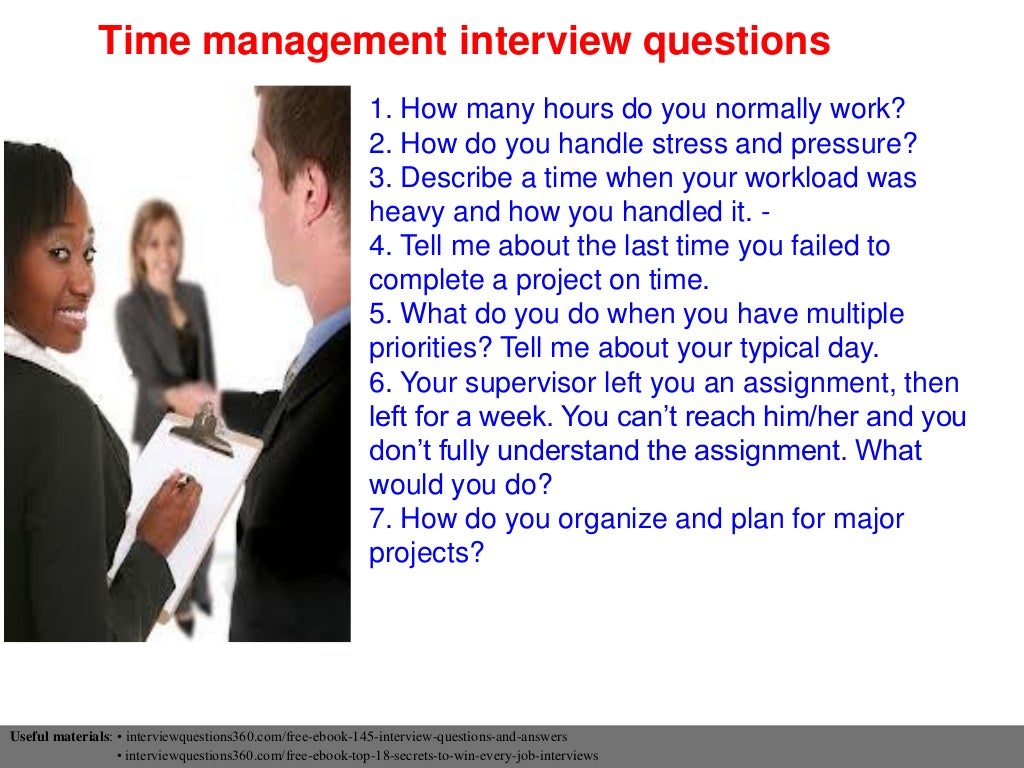 Time management interview questions

1. How many hours do you normally work?
2. How do you handle stress and pressure?
3. Describe a time when your workload was heavy and how you handled it. -
4. Tell me about the last time you failed to complete a project on time.
5. What do you do when you have multiple priorities? Tell me about your typical day.
6. Your supervisor left you an assignment, then left for a week. You can't reach him/her and you don't fully understand the assignment. What would you do?
7. How do you organize and plan for major projects?

Useful materials: • interviewquestions360.com/free-ebook-145-interview-questions-and-answers
• interviewquestions360.com/free-ebook-top-18-secrets-to-win-every-job-interviews